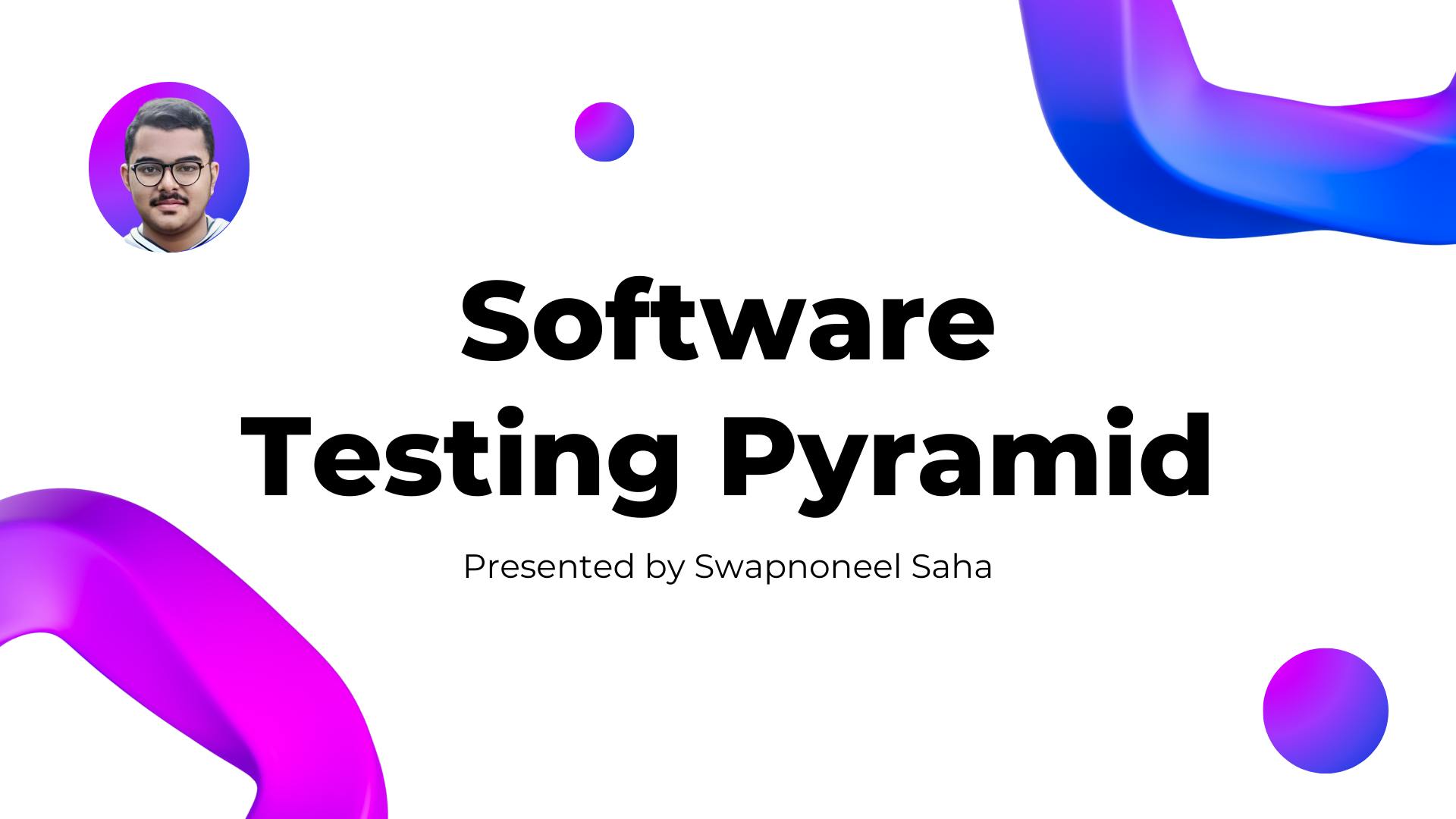 Software
Testing Pyramid

Presented by Swapnoneel Saha